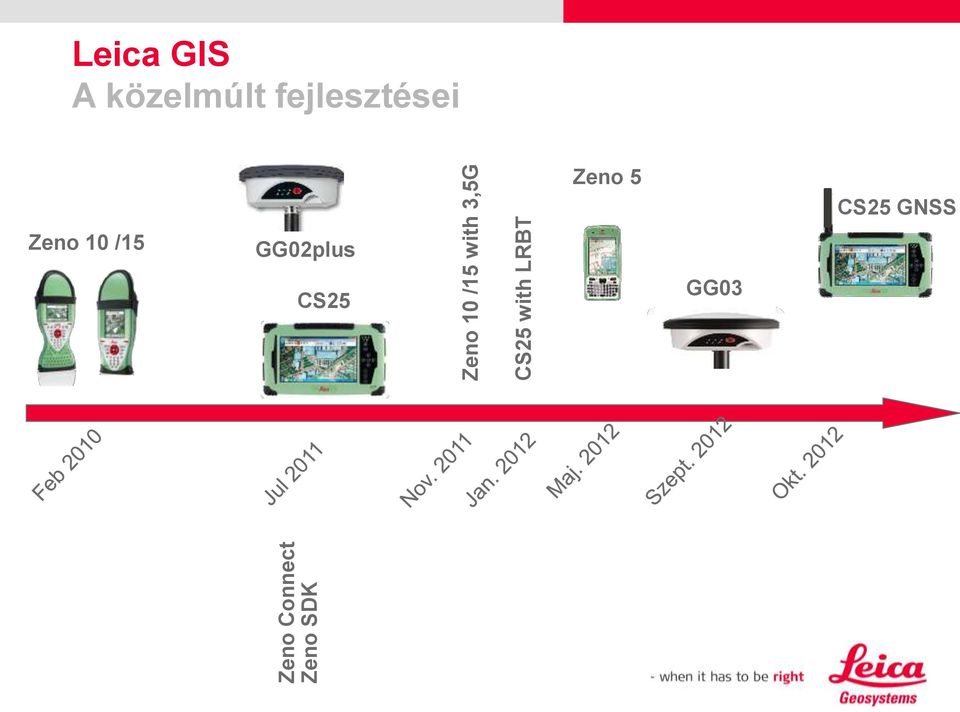 Leica GIS
A közelmúlt fejlesztései

Zeno 10 /15

GG02plus

CS25

Zeno 10 /15 with 3,5G

CS25 with LRBT

Zeno 5

GG03

CS25 GNSS

Feb 2010

Jul 2011

Nov. 2011

Jan. 2012

Maj. 2012

Szept. 2012

Okt. 2012

Zeno Connect
Zeno SDK

- when it has to be right

Leica
Geosystems